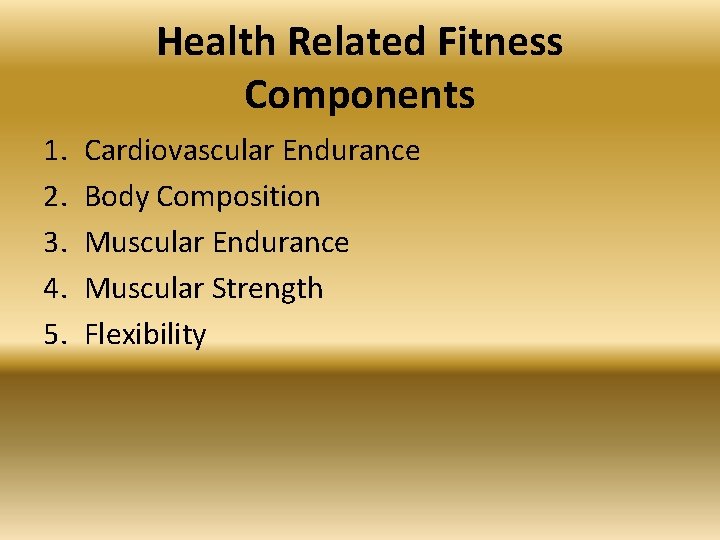 Health Related Fitness Components

1. Cardiovascular Endurance
2. Body Composition
3. Muscular Endurance
4. Muscular Strength
5. Flexibility